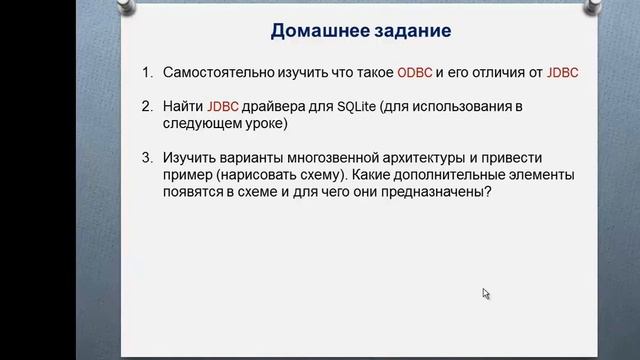 Домашнее задание

1. Самостоятельно изучить что такое ODBC и его отличия от JDBC

2. Найти JDBC драйвера для SQLite (для использования в следующем уроке)

3. Изучить варианты многозвенной архитектуры и привести пример (нарисовать схему). Какие дополнительные элементы появятся в схеме и для чего они предназначены?